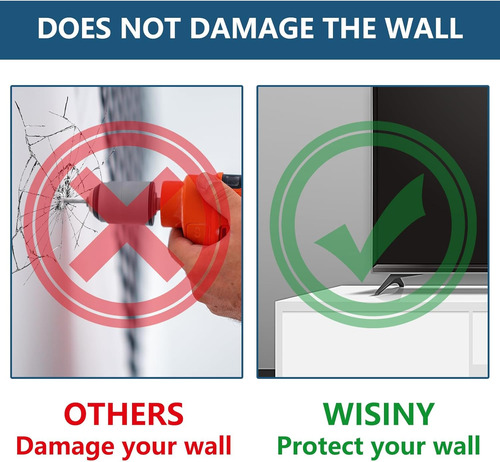 DOES NOT DAMAGE THE WALL

OTHERS
Damage your wall

WISINY
Protect your wall